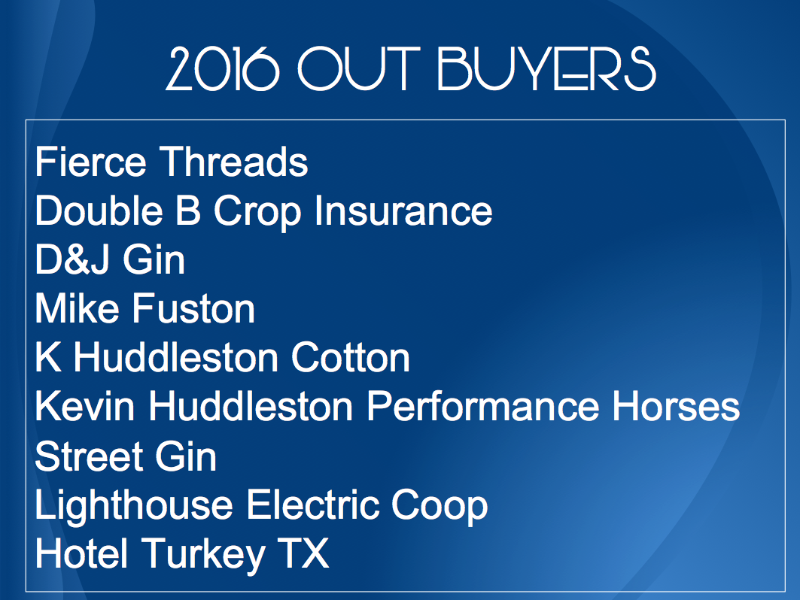 2016 OUT BUYERS

Fierce Threads
Double B Crop Insurance
D&J Gin
Mike Fuston
K Huddleston Cotton
Kevin Huddleston Performance Horses
Street Gin
Lighthouse Electric Coop
Hotel Turkey TX